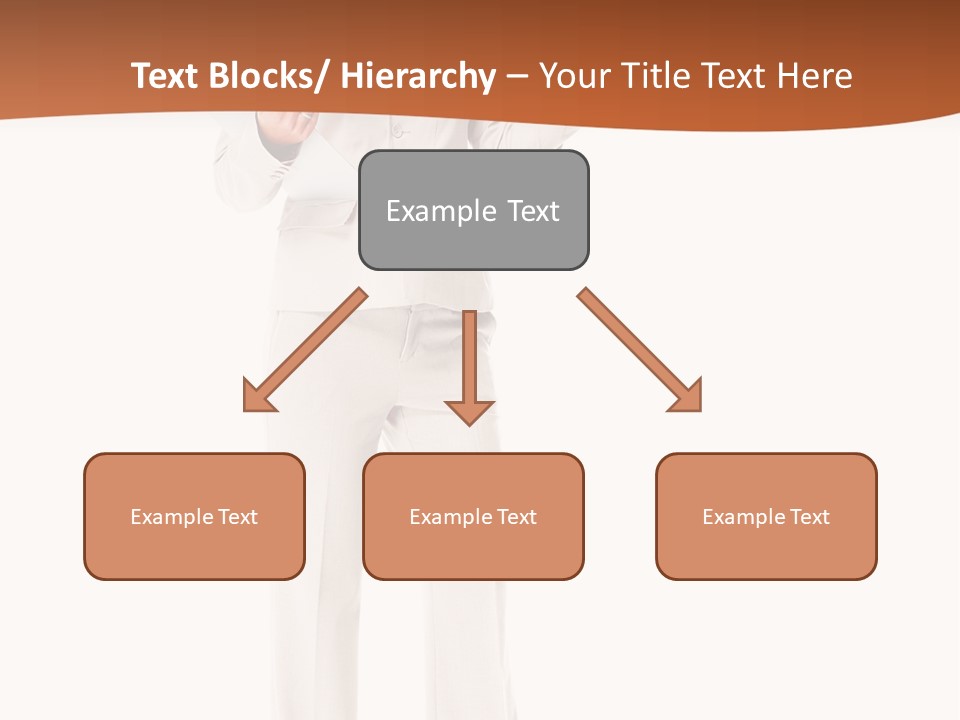 Text Blocks/ Hierarchy – Your Title Text Here

Example Text

Example Text

Example Text

Example Text